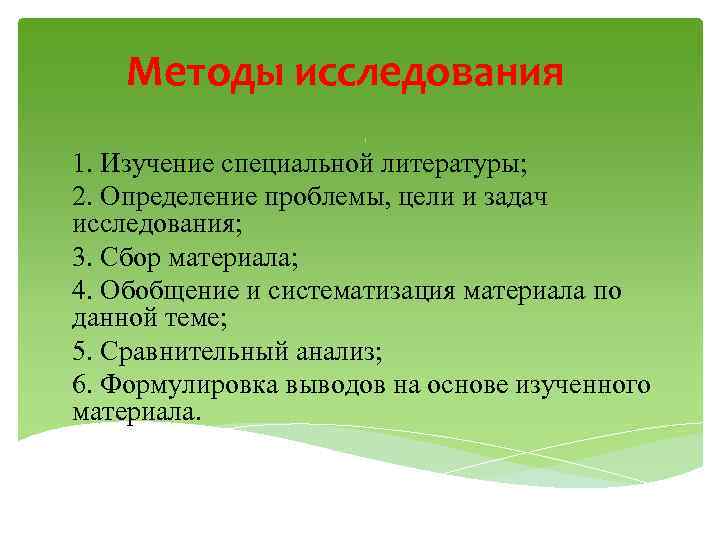 Методы исследования

1. Изучение специальной литературы;
2. Определение проблемы, цели и задач исследования;
3. Сбор материала;
4. Обобщение и систематизация материала по данной теме;
5. Сравнительный анализ;
6. Формулировка выводов на основе изученного материала.